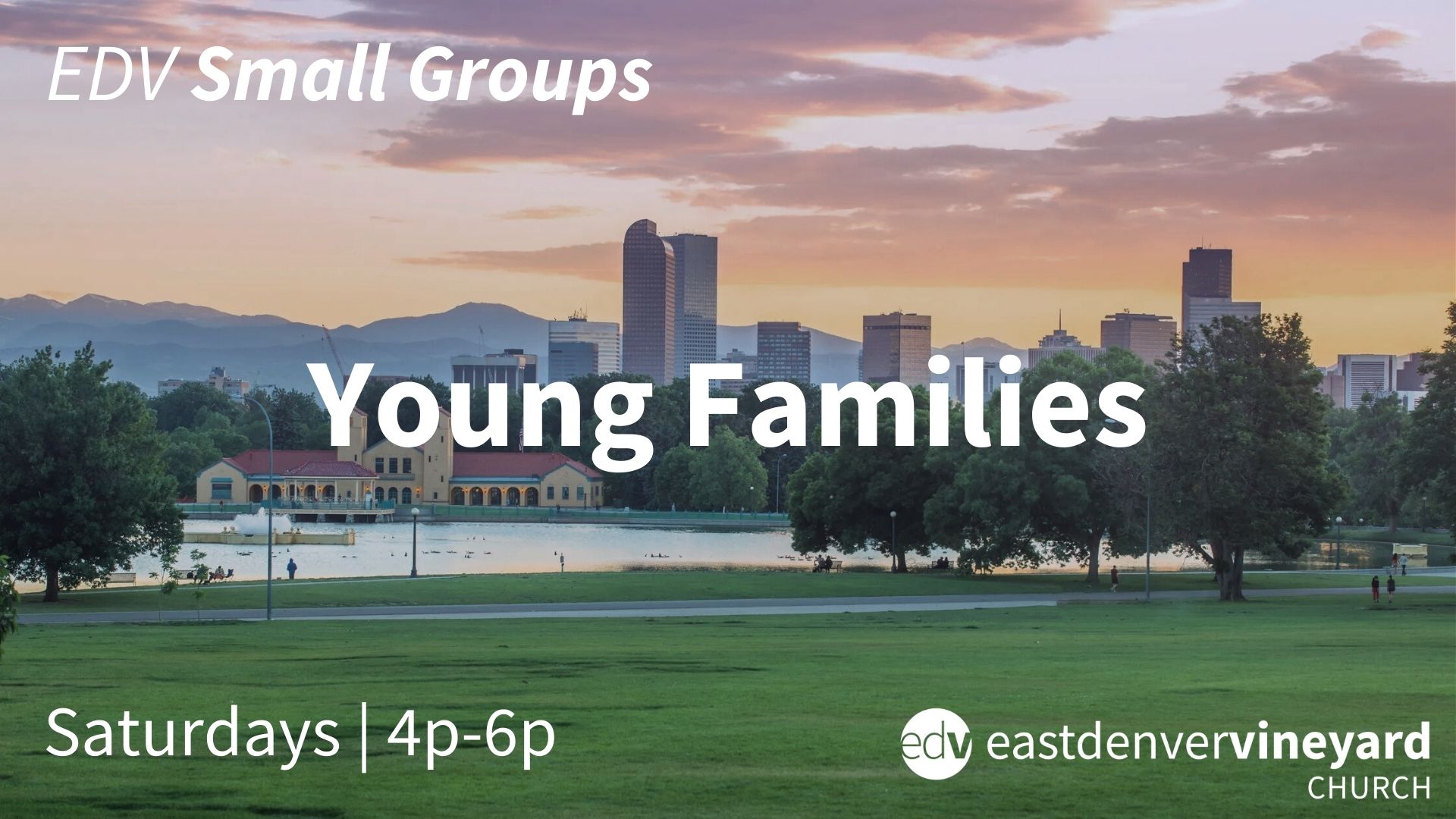 EDV Small Groups

Young Families

Saturdays | 4p-6p

edv eastdenvervineyard CHURCH